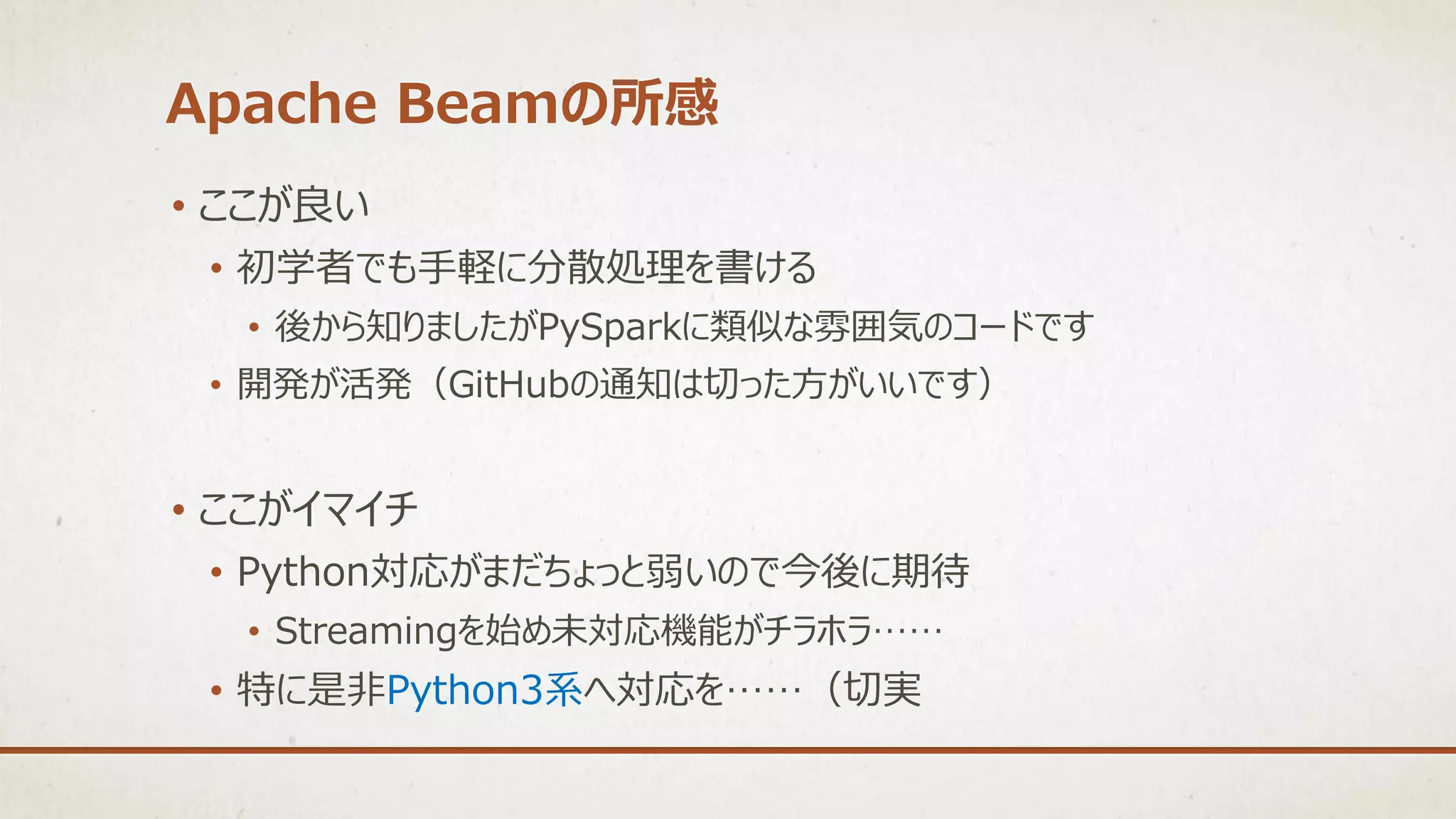 Apache Beamの所感

• ここが良い
• 初学者でも手軽に分散処理を書ける
• 後から知りましたがPySparkに類似な雰囲気のコードです
• 開発が活発（GitHubの通知は切った方がいいです）

• ここがイマイチ
• Python対応がまだちょっと弱いので今後に期待
• Streamingを始め未対応機能がチラホラ……
• 特に是非Python3系へ対応を……（切実